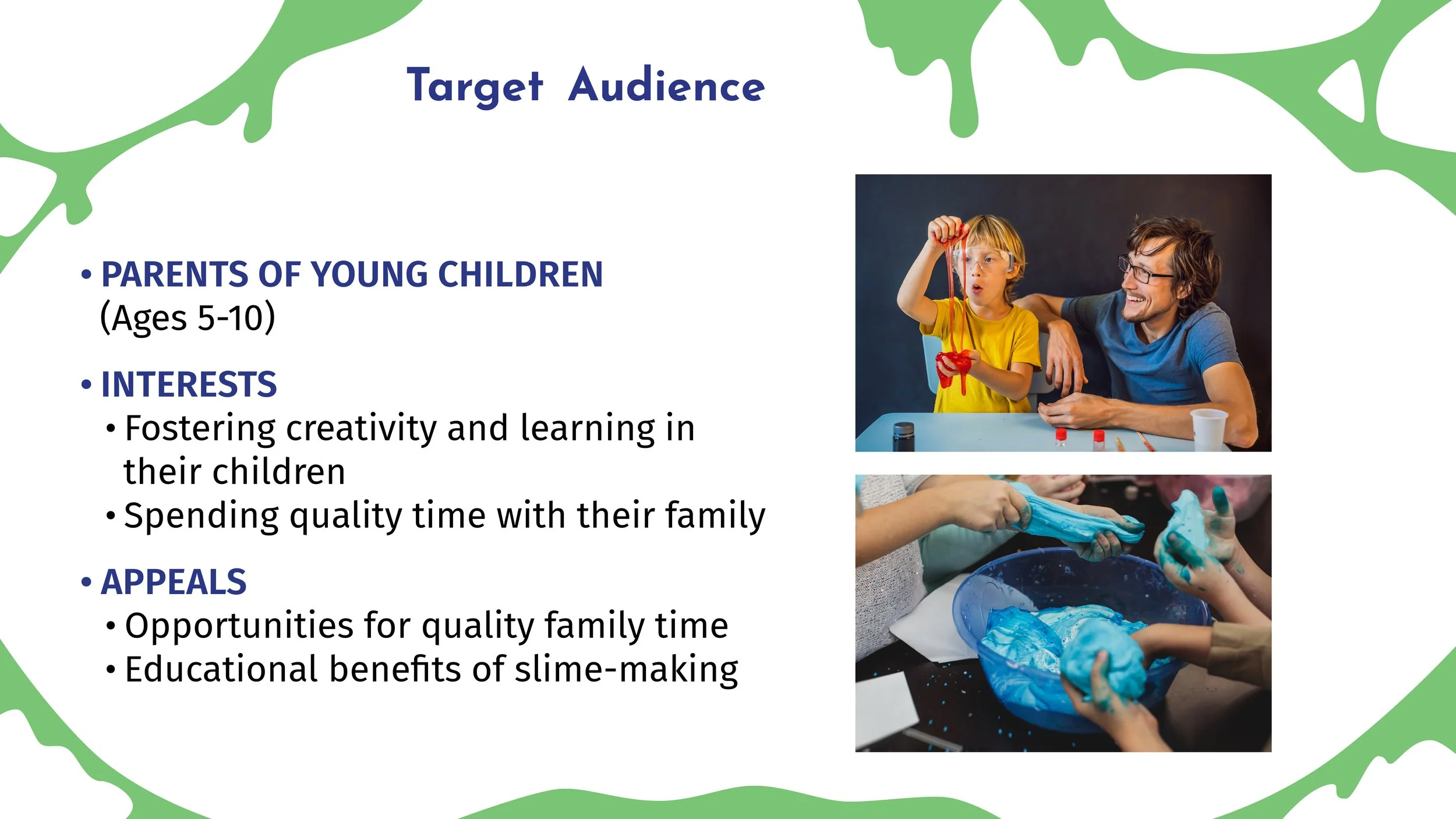 Target Audience

• PARENTS OF YOUNG CHILDREN (Ages 5-10)

• INTERESTS
• Fostering creativity and learning in their children
• Spending quality time with their family

• APPEALS
• Opportunities for quality family time
• Educational benefits of slime-making